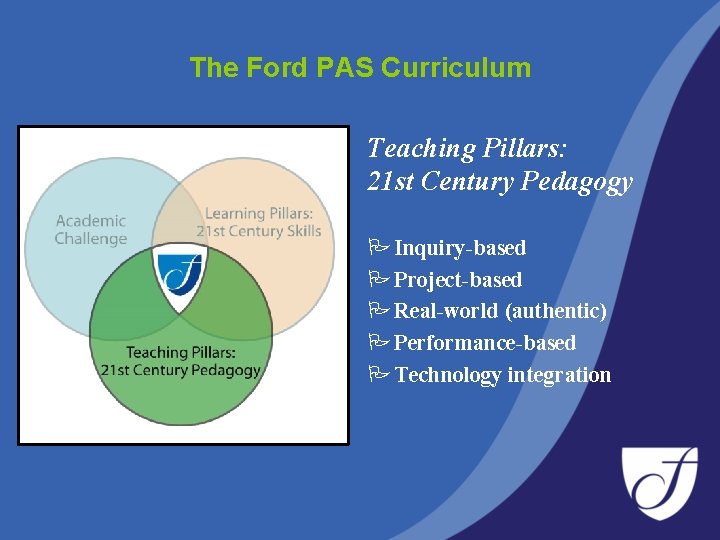 The Ford PAS Curriculum

Academic Challenge

Learning Pillars: 21st Century Skills

Teaching Pillars: 21st Century Pedagogy

Teaching Pillars:
21st Century Pedagogy

Inquiry-based
Project-based
Real-world (authentic)
Performance-based
Technology integration